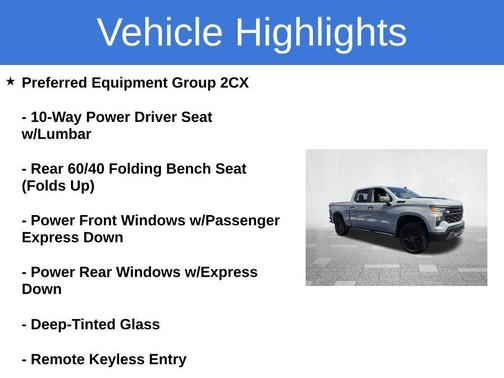 Vehicle Highlights

★ Preferred Equipment Group 2CX

- 10-Way Power Driver Seat w/Lumbar

- Rear 60/40 Folding Bench Seat (Folds Up)

- Power Front Windows w/Passenger Express Down

- Power Rear Windows w/Express Down

- Deep-Tinted Glass

- Remote Keyless Entry